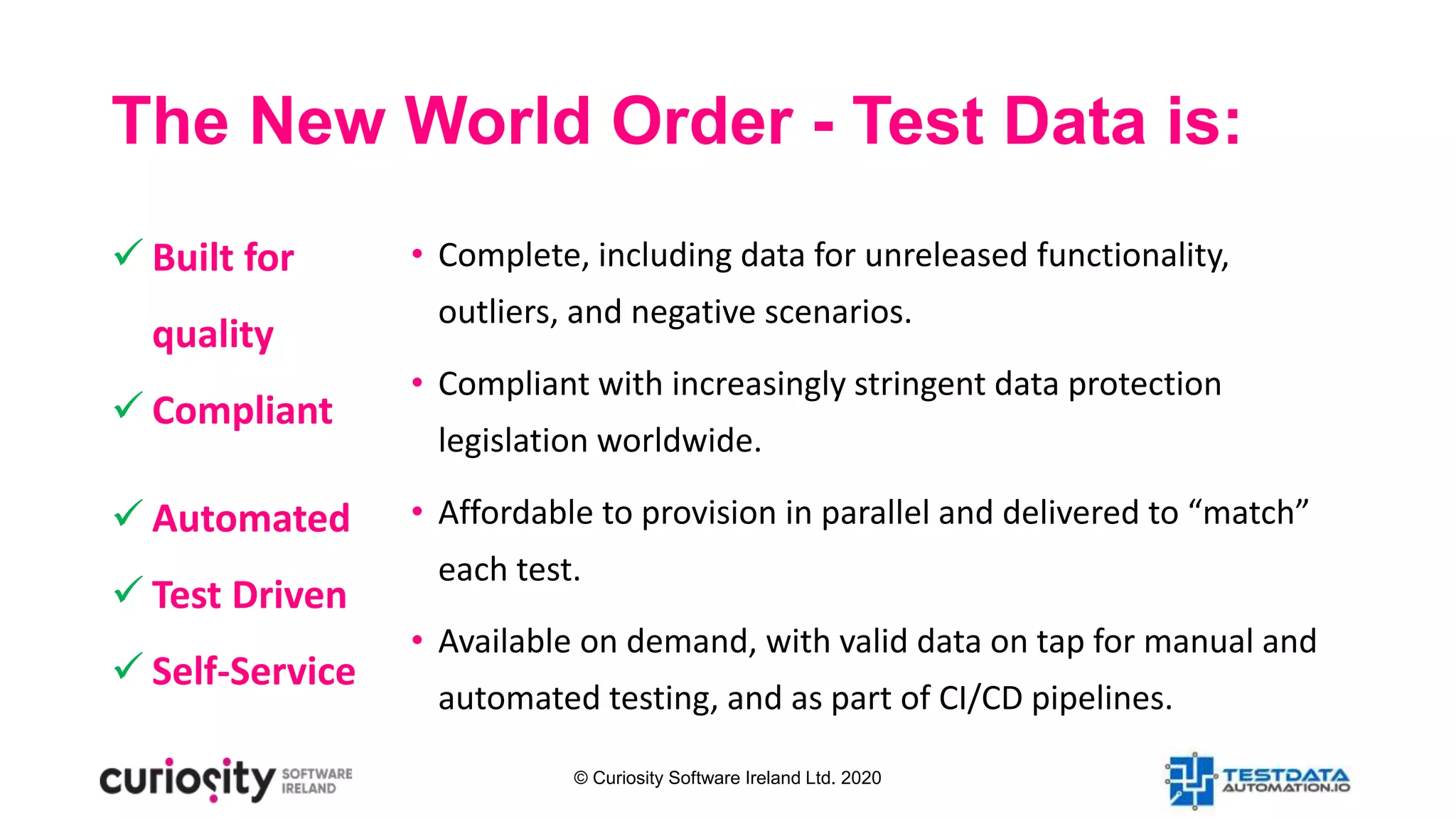 The New World Order - Test Data is:

✓ Built for quality

✓ Compliant

✓ Automated

✓ Test Driven

✓ Self-Service

• Complete, including data for unreleased functionality, outliers, and negative scenarios.

• Compliant with increasingly stringent data protection legislation worldwide.

• Affordable to provision in parallel and delivered to "match" each test.

• Available on demand, with valid data on tap for manual and automated testing, and as part of CI/CD pipelines.

curiosity SOFTWARE IRELAND

© Curiosity Software Ireland Ltd. 2020

TESTDATA AUTOMATION.IO